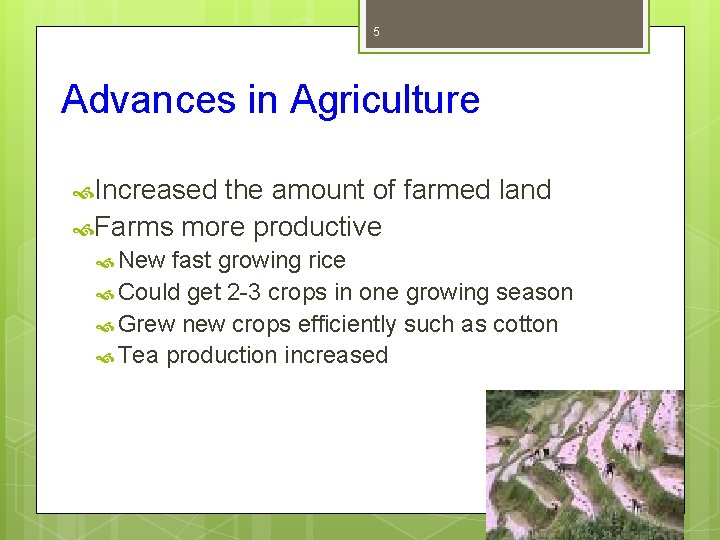 5

Advances in Agriculture

Increased the amount of farmed land
Farms more productive
New fast growing rice
Could get 2-3 crops in one growing season
Grew new crops efficiently such as cotton
Tea production increased